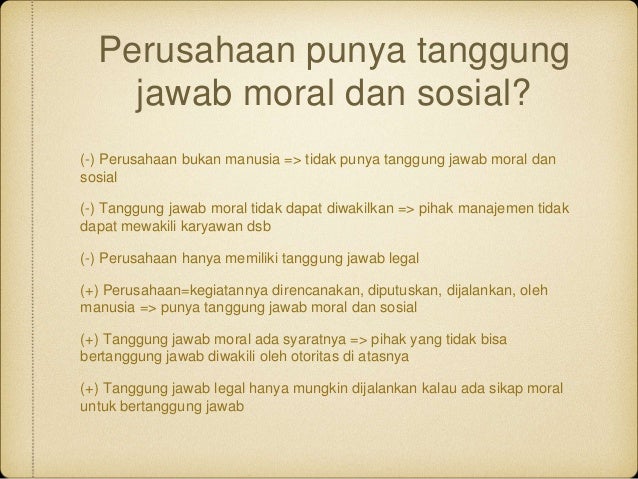 Perusahaan punya tanggung jawab moral dan sosial?

(-) Perusahaan bukan manusia => tidak punya tanggung jawab moral dan sosial

(-) Tanggung jawab moral tidak dapat diwakilkan => pihak manajemen tidak dapat mewakili karyawan dsb

(-) Perusahaan hanya memiliki tanggung jawab legal

(+) Perusahaan=kegiatannya direncanakan, diputuskan, dijalankan, oleh manusia => punya tanggung jawab moral dan sosial

(+) Tanggung jawab moral ada syaratnya => pihak yang tidak bisa bertanggung jawab diwakili oleh otoritas di atasnya

(+) Tanggung jawab legal hanya mungkin dijalankan kalau ada sikap moral untuk bertanggung jawab